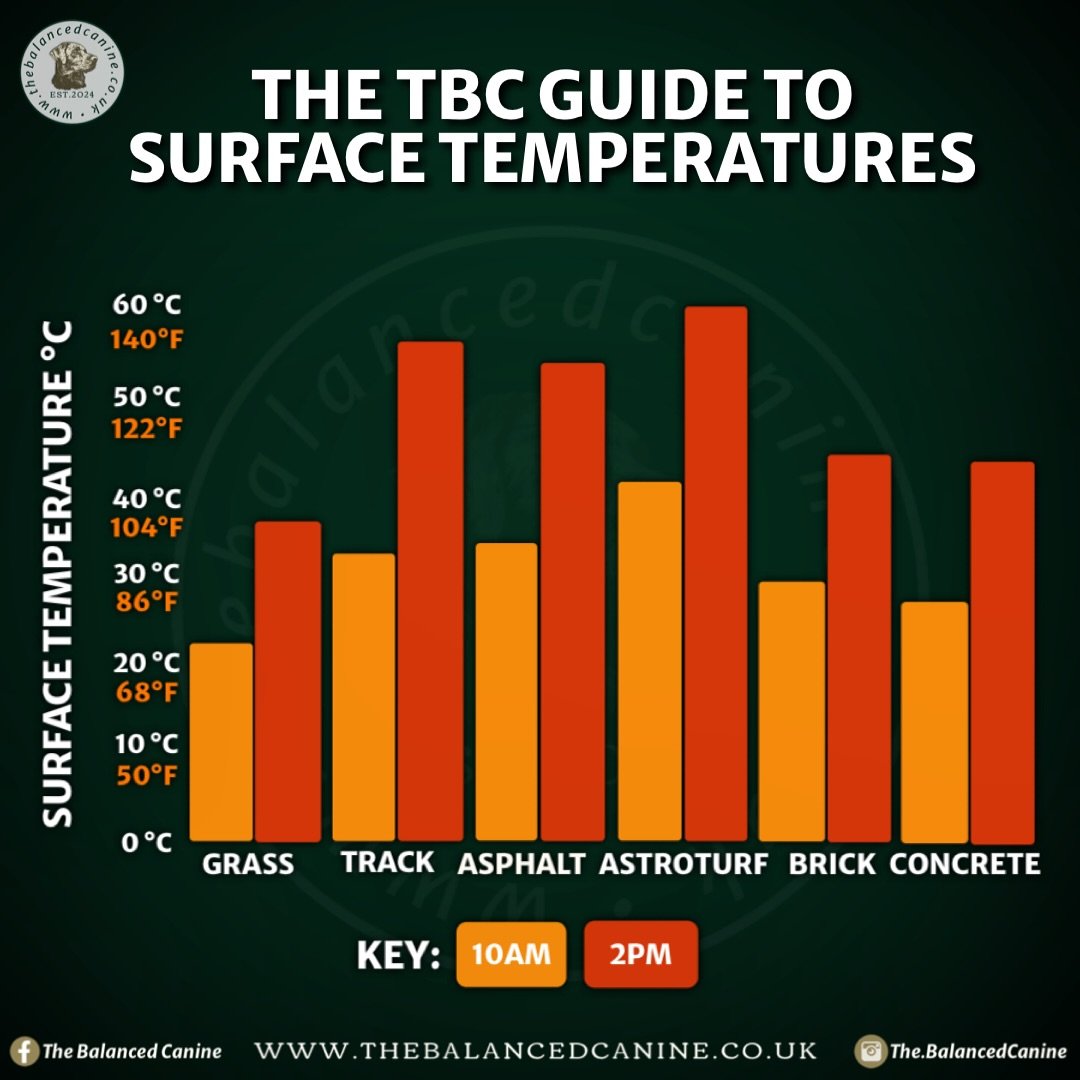 www.thebalancedcanine.co.uk
EST.2024

THE TBC GUIDE TO SURFACE TEMPERATURES

SURFACE TEMPERATURE °C

60 °C
140°F
50 °C
122°F
40 °C
104°F
30 °C
86°F
20 °C
68°F
10 °C
50°F
0 °C

GRASS TRACK ASPHALT ASTROTURF BRICK CONCRETE

KEY: 10AM 2PM

The Balanced Canine
WWW.THEBALANCEDCANINE.CO.UK
The.BalancedCanine